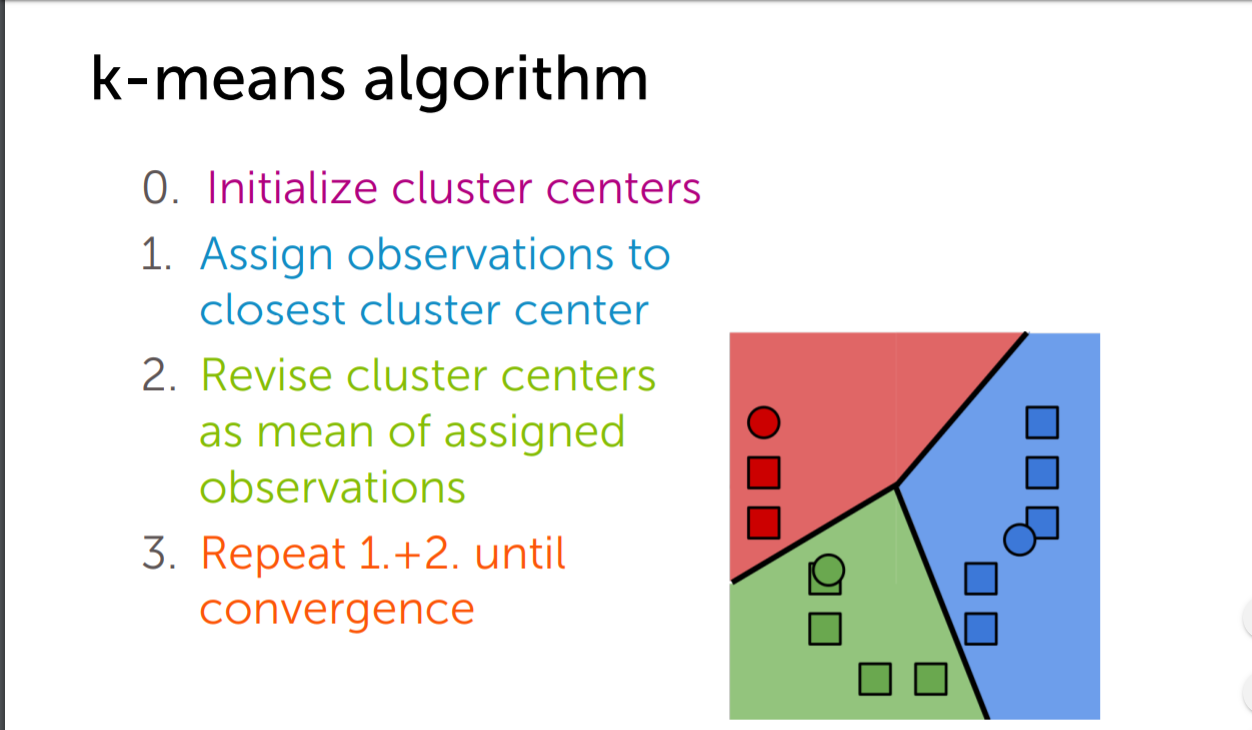 k-means algorithm

0. Initialize cluster centers
1. Assign observations to closest cluster center
2. Revise cluster centers as mean of assigned observations
3. Repeat 1.+2. until convergence